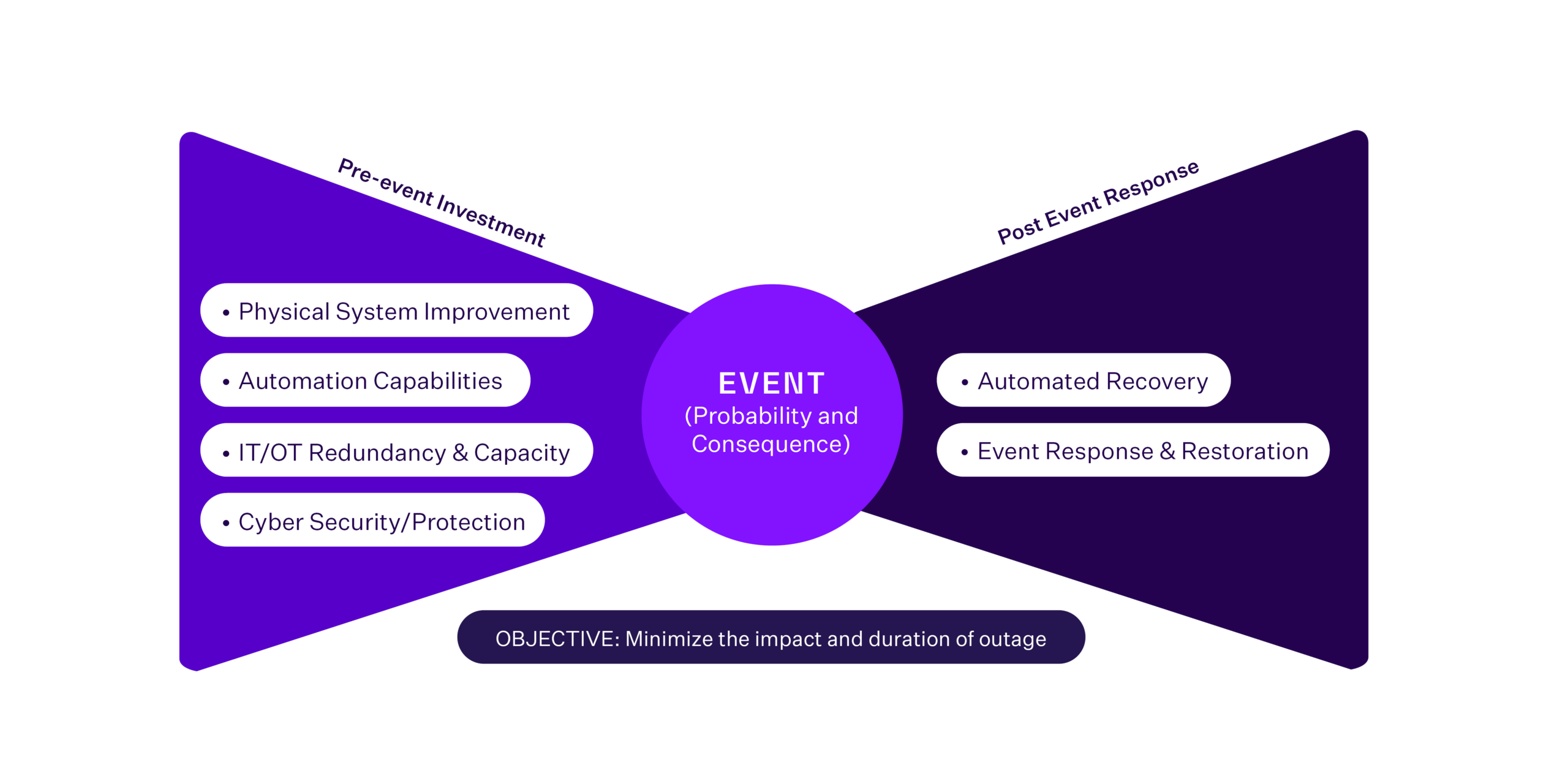 Pre-event Investment

• Physical System Improvement

• Automation Capabilities

• IT/OT Redundancy & Capacity

• Cyber Security/Protection

EVENT
(Probability and Consequence)

Post Event Response

• Automated Recovery

• Event Response & Restoration

OBJECTIVE: Minimize the impact and duration of outage